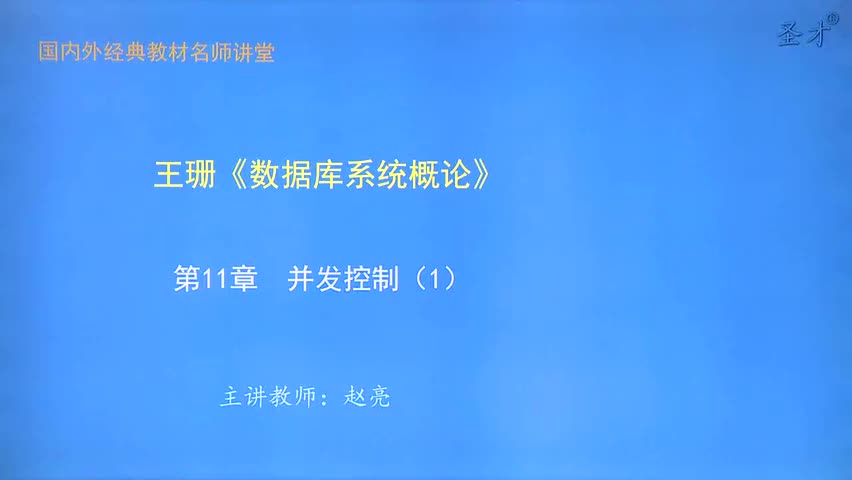 国内外经典教材名师讲堂

圣才®

王珊《数据库系统概论》

第11章　并发控制（1）

主讲教师：赵亮